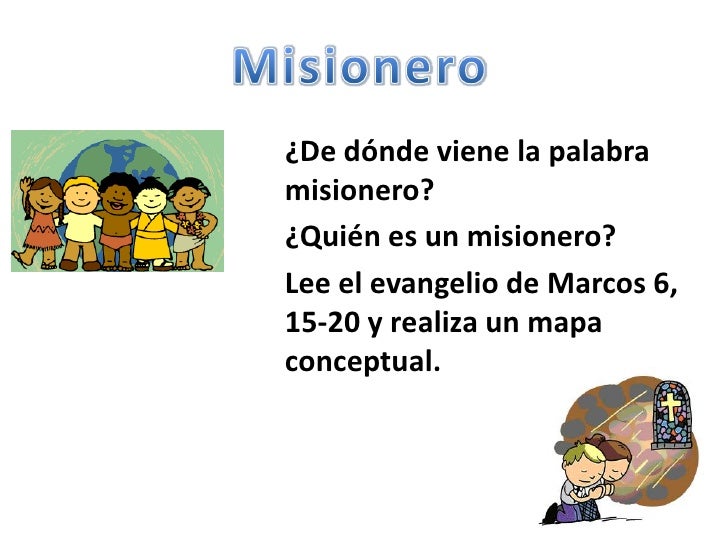 Misionero

¿De dónde viene la palabra misionero?

¿Quién es un misionero?

Lee el evangelio de Marcos 6, 15-20 y realiza un mapa conceptual.